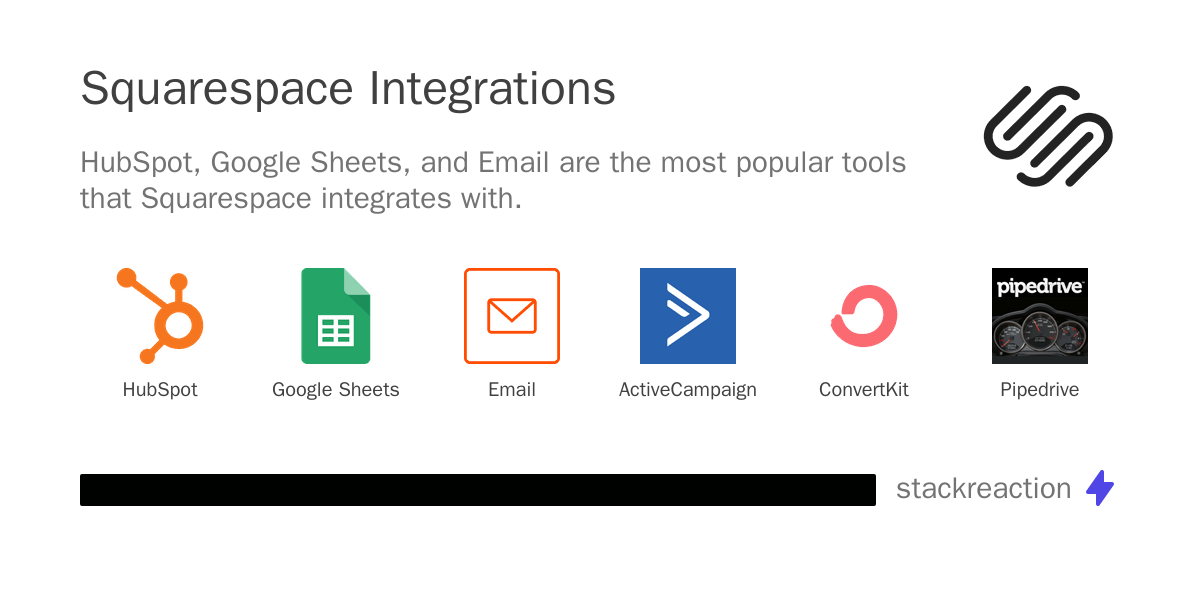 Squarespace Integrations

HubSpot, Google Sheets, and Email are the most popular tools that Squarespace integrates with.

HubSpot

Google Sheets

Email

ActiveCampaign

ConvertKit

pipedrive

Pipedrive

stackreaction